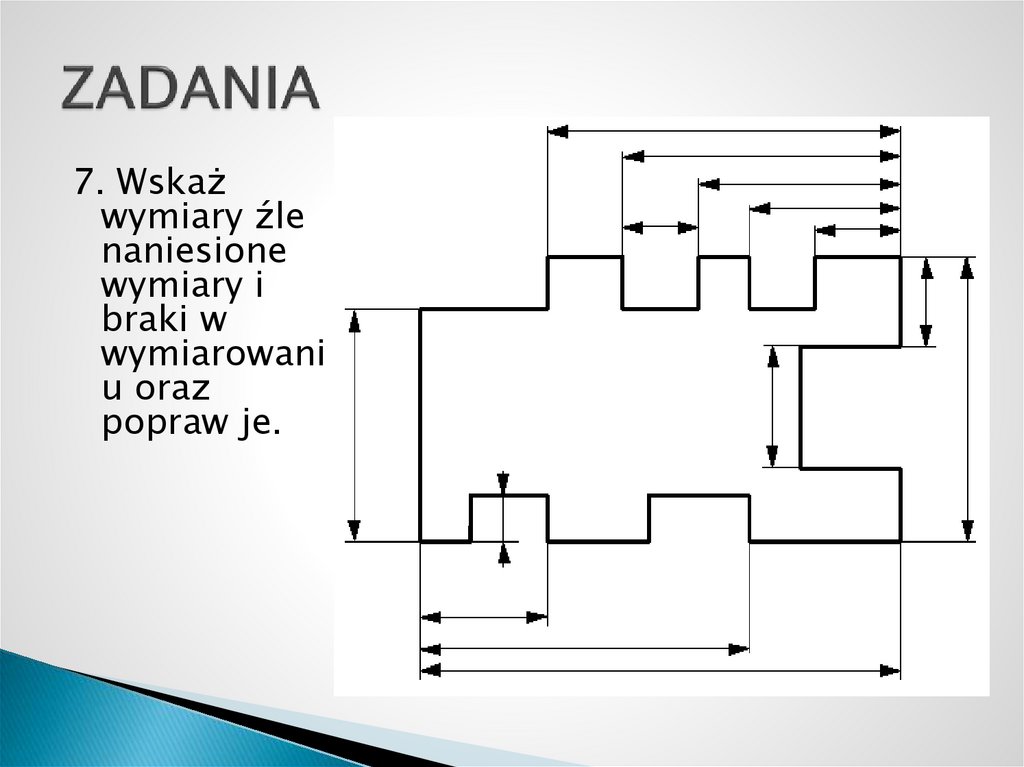 ZADANIA

7. Wskaż wymiary źle naniesione wymiary i braki w wymiarowaniu oraz popraw je.